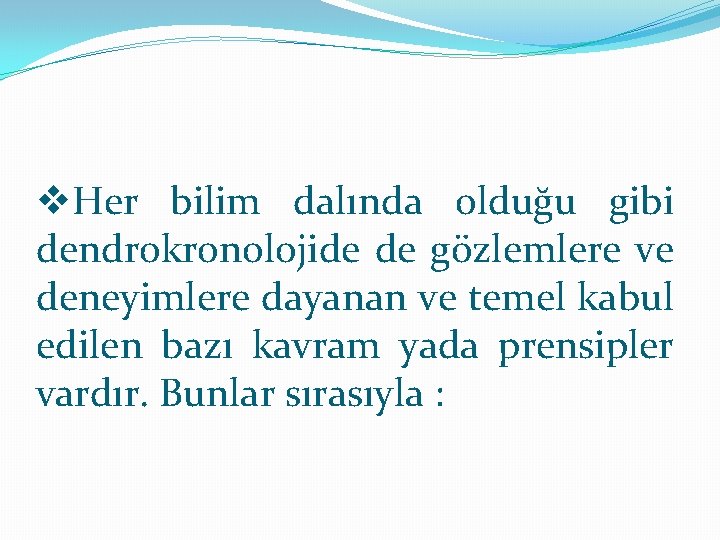 ❖Her bilim dalında olduğu gibi dendrokronolojide de gözlemlere ve deneyimlere dayanan ve temel kabul edilen bazı kavram yada prensipler vardır. Bunlar sırasıyla :